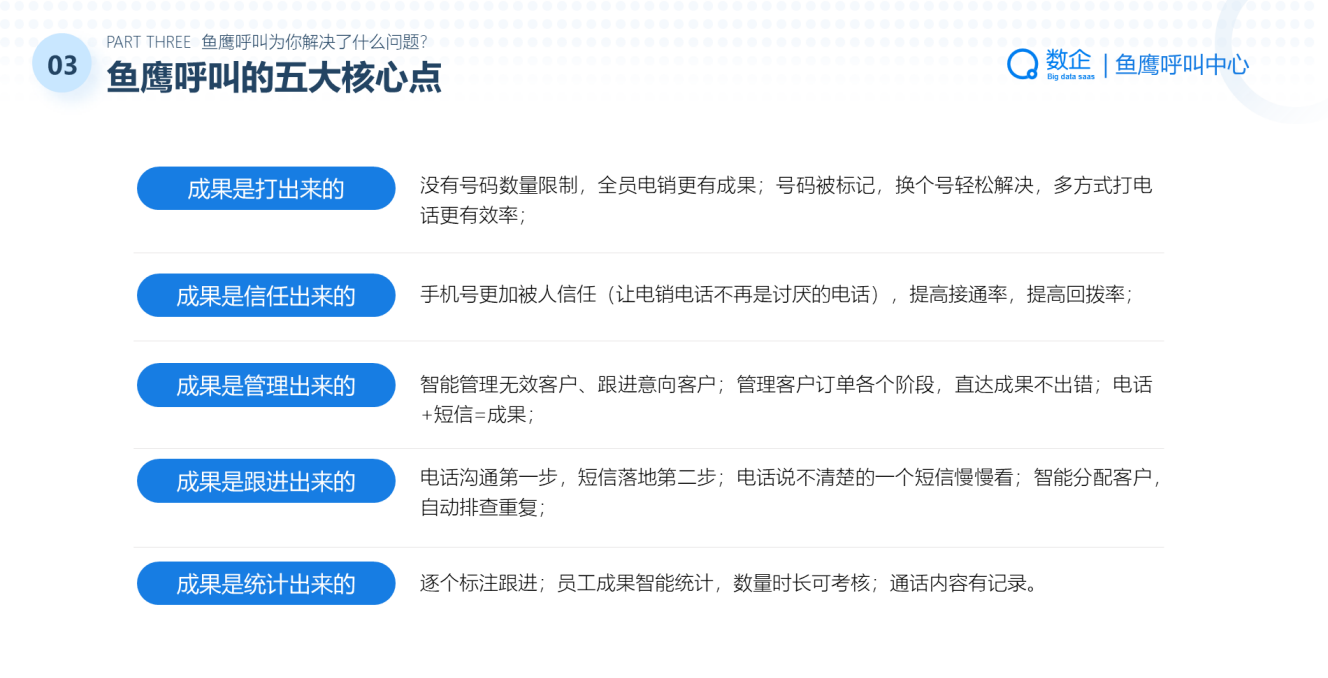 03

PART THREE 鱼鹰呼叫为你解决了什么问题?

鱼鹰呼叫的五大核心点

数企 Big data saas | 鱼鹰呼叫中心

成果是打出来的

没有号码数量限制，全员电销更有成果；号码被标记，换个号轻松解决，多方式打电话更有效率；

成果是信任出来的

手机号更加被人信任（让电销电话不再是讨厌的电话），提高接通率，提高回拨率；

成果是管理出来的

智能管理无效客户、跟进意向客户；管理客户订单各个阶段，直达成果不出错；电话+短信=成果；

成果是跟进出来的

电话沟通第一步，短信落地第二步；电话说不清楚的一个短信慢慢看；智能分配客户，自动排查重复；

成果是统计出来的

逐个标注跟进；员工成果智能统计，数量时长可考核；通话内容有记录。